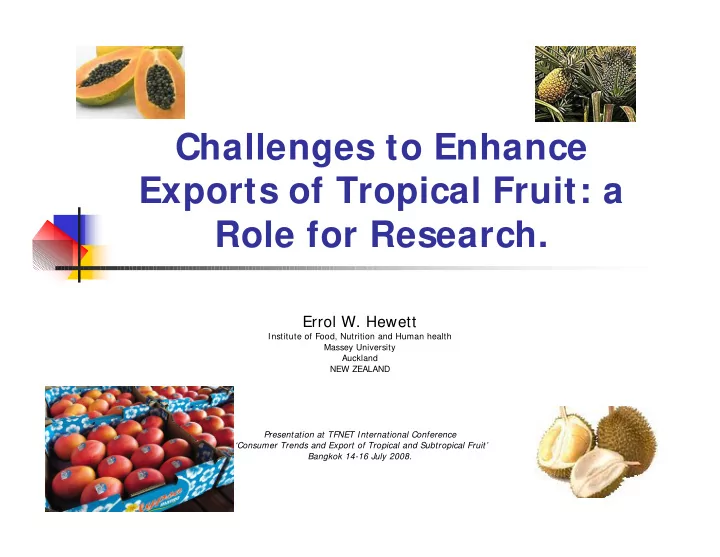 Challenges to Enhance Exports of Tropical Fruit: a Role for Research.

Errol W. Hewett
Institute of Food, Nutrition and Human health
Massey University
Auckland
NEW ZEALAND

Presentation at TFNET International Conference
'Consumer Trends and Export of Tropical and Subtropical Fruit'
Bangkok 14-16 July 2008.